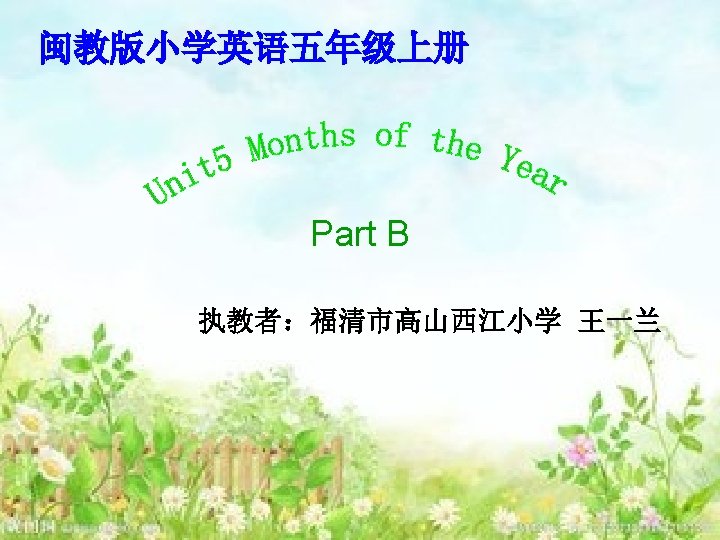 闽教版小学英语五年级上册

Unit5 Months of the Year

Part B

执教者：福清市高山西江小学 王一兰